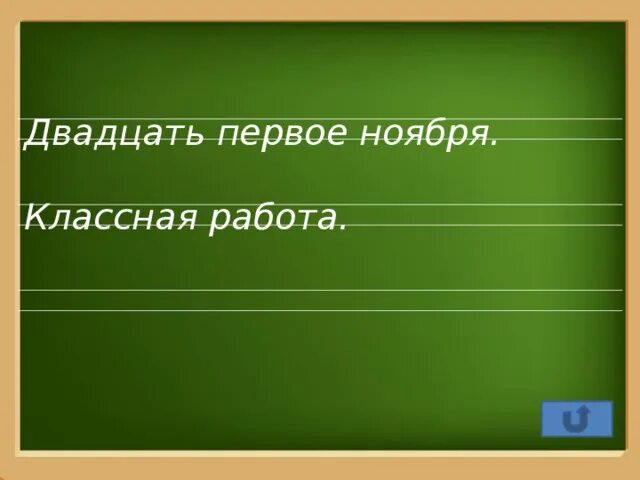 Двадцать первое ноября.

Классная работа.